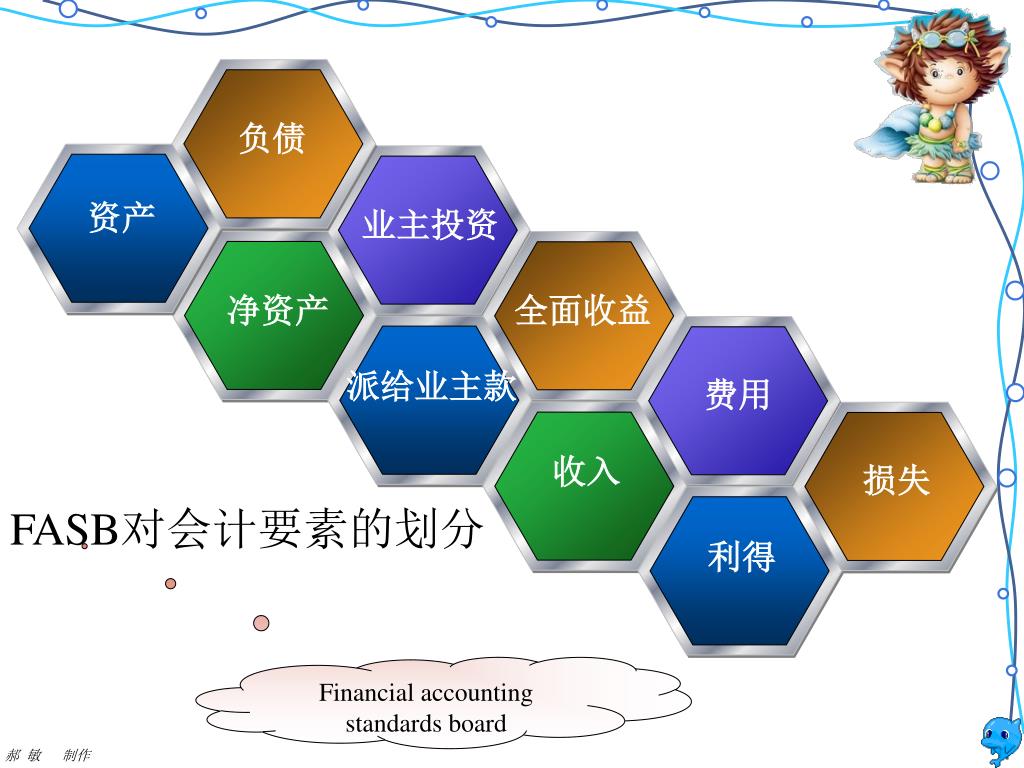 负债

资产

业主投资

净资产

全面收益

派给业主款

费用

收入

损失

利得

FASB对会计要素的划分

Financial accounting standards board

郝 敏 制作